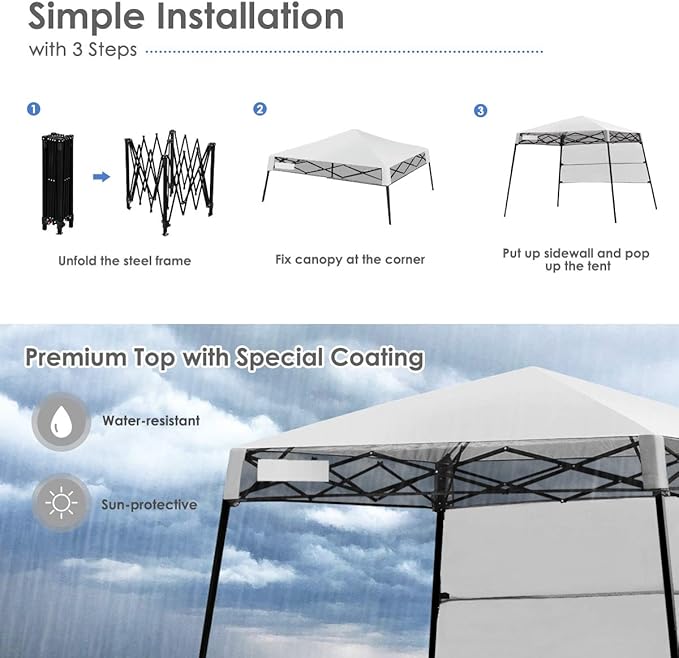 Simple Installation

with 3 Steps

1

Unfold the steel frame

2

Fix canopy at the corner

3

Put up sidewall and pop up the tent

Premium Top with Special Coating

Water-resistant

Sun-protective